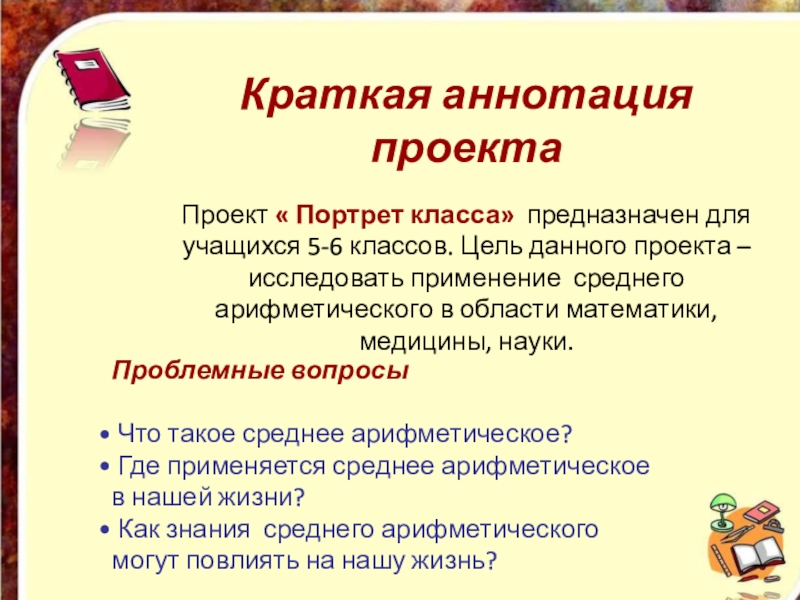 Краткая аннотация проекта

Проект « Портрет класса» предназначен для учащихся 5-6 классов. Цель данного проекта – исследовать применение среднего арифметического в области математики, медицины, науки.

Проблемные вопросы

• Что такое среднее арифметическое?
• Где применяется среднее арифметическое в нашей жизни?
• Как знания среднего арифметического могут повлиять на нашу жизнь?